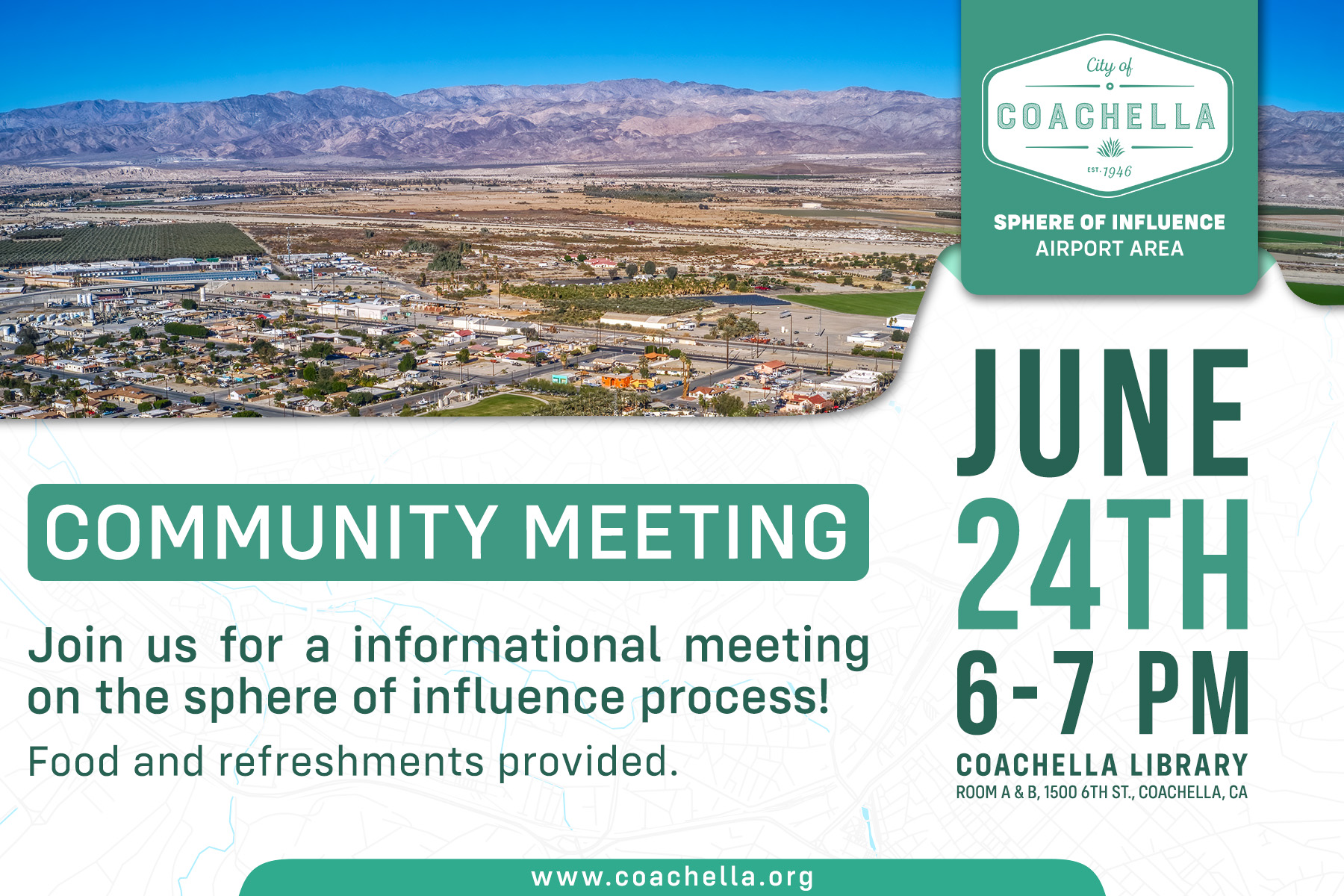 City of
COACHELLA
EST. 1946

SPHERE OF INFLUENCE
AIRPORT AREA

COMMUNITY MEETING

Join us for a informational meeting on the sphere of influence process!

Food and refreshments provided.

JUNE
24TH
6-7 PM

COACHELLA LIBRARY
ROOM A & B, 1500 6TH ST., COACHELLA, CA

www.coachella.org